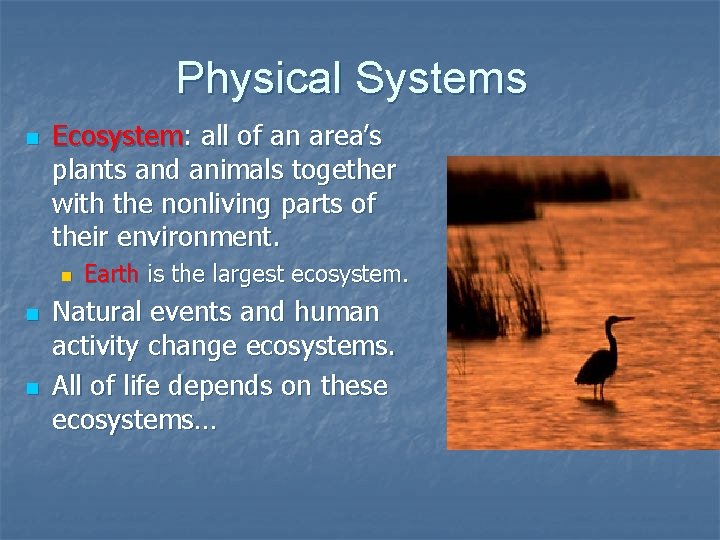 Physical Systems

Ecosystem: all of an area's plants and animals together with the nonliving parts of their environment.

Earth is the largest ecosystem.

Natural events and human activity change ecosystems.

All of life depends on these ecosystems…